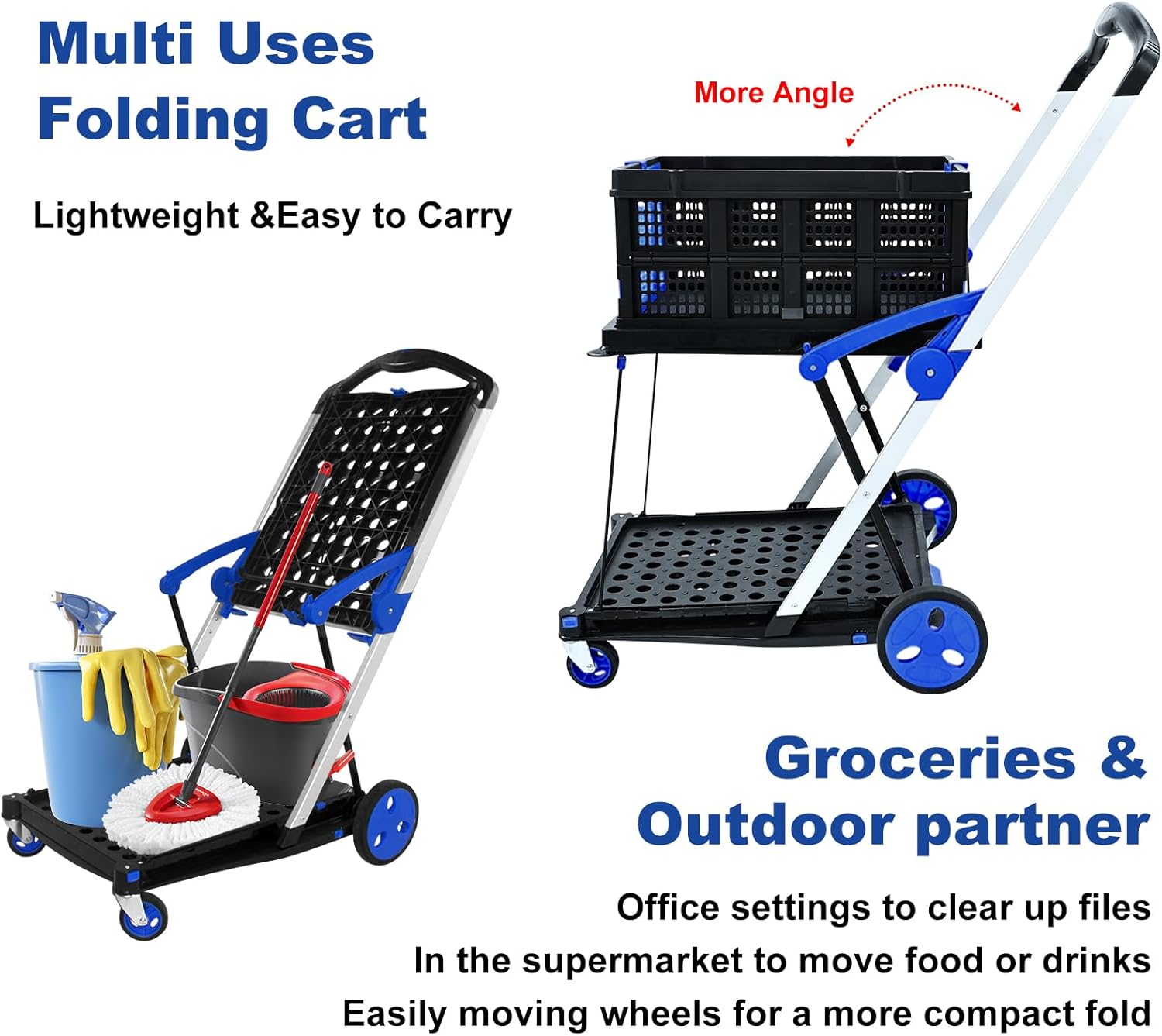 Multi Uses Folding Cart

Lightweight &Easy to Carry

More Angle

Groceries & Outdoor partner

Office settings to clear up files
In the supermarket to move food or drinks
Easily moving wheels for a more compact fold